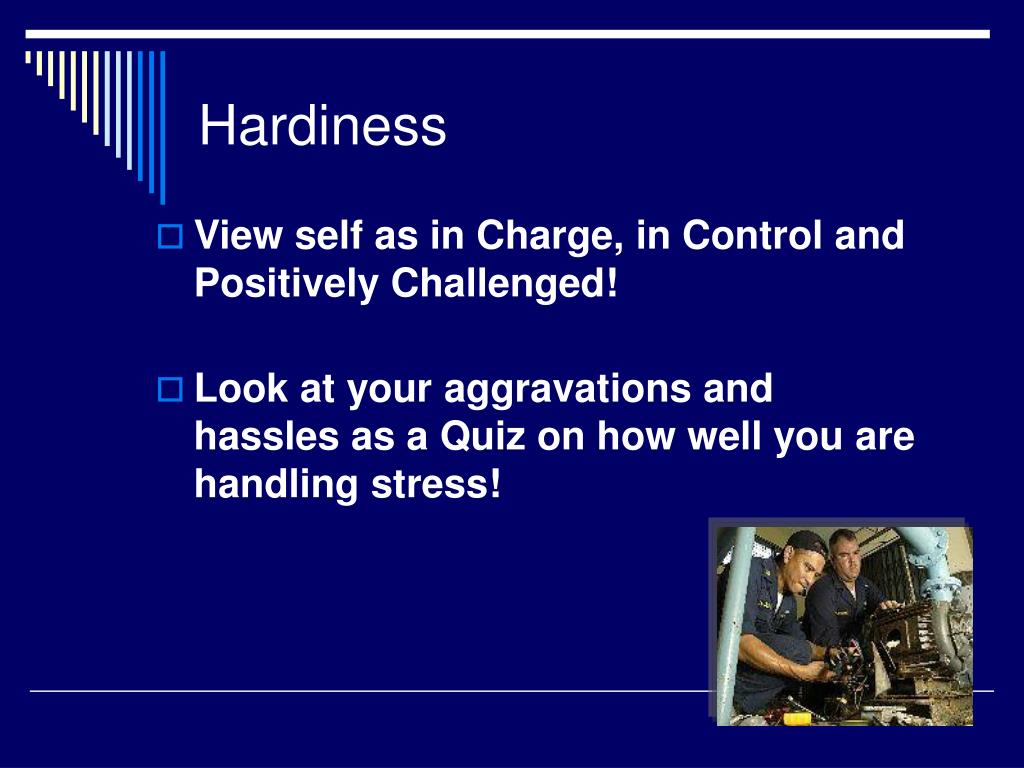 Hardiness

View self as in Charge, in Control and Positively Challenged!

Look at your aggravations and hassles as a Quiz on how well you are handling stress!